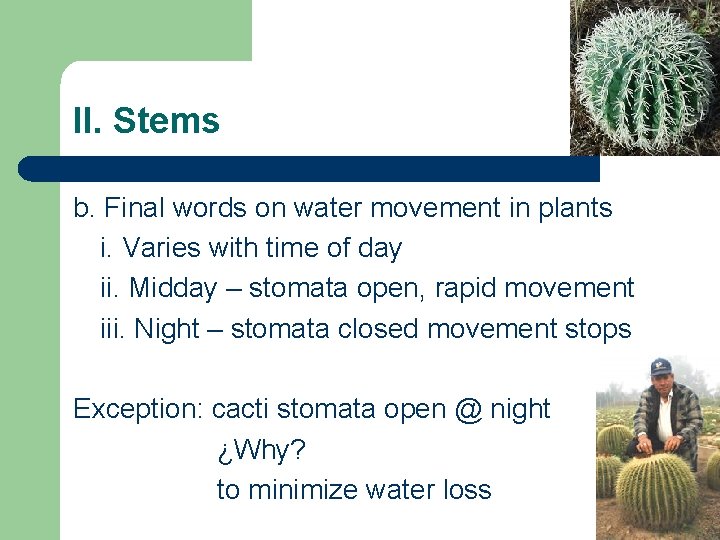 II. Stems

b. Final words on water movement in plants

i. Varies with time of day

ii. Midday – stomata open, rapid movement

iii. Night – stomata closed movement stops

Exception: cacti stomata open @ night

¿Why?

to minimize water loss